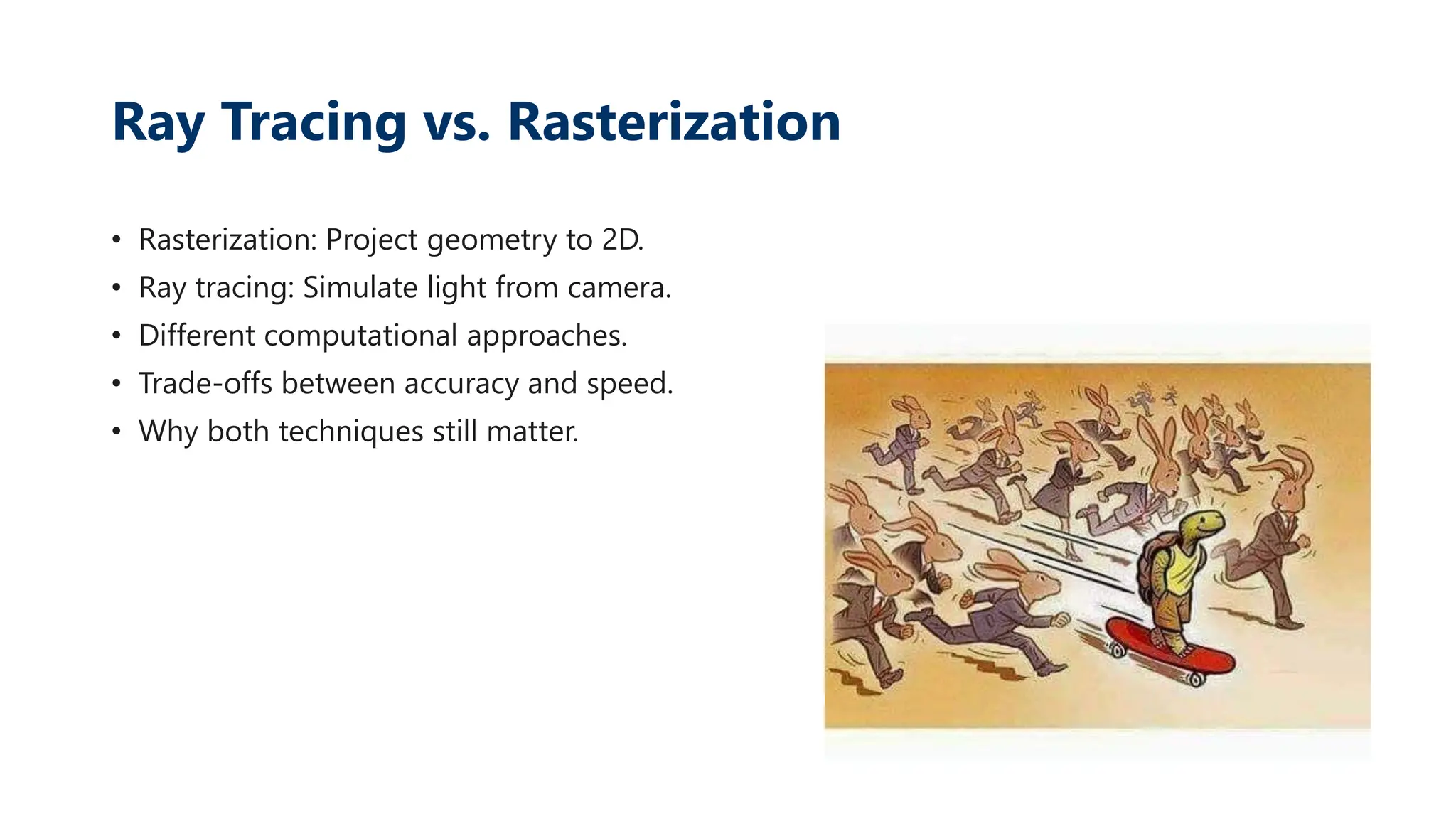 Ray Tracing vs. Rasterization

• Rasterization: Project geometry to 2D.
• Ray tracing: Simulate light from camera.
• Different computational approaches.
• Trade-offs between accuracy and speed.
• Why both techniques still matter.